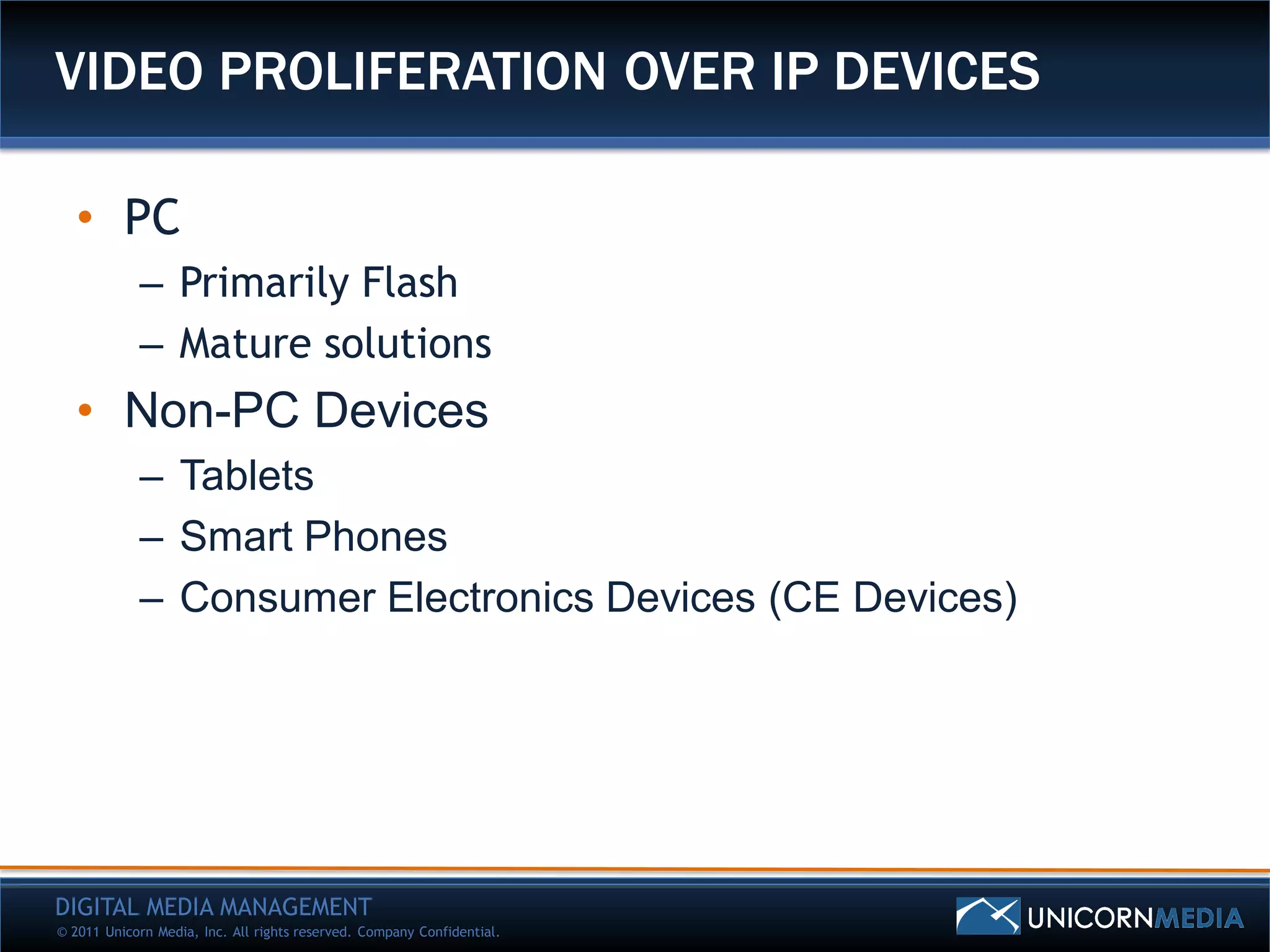 VIDEO PROLIFERATION OVER IP DEVICES

• PC
– Primarily Flash
– Mature solutions
• Non-PC Devices
– Tablets
– Smart Phones
– Consumer Electronics Devices (CE Devices)

DIGITAL MEDIA MANAGEMENT
© 2011 Unicorn Media, Inc. All rights reserved. Company Confidential.

UNICORNMEDIA